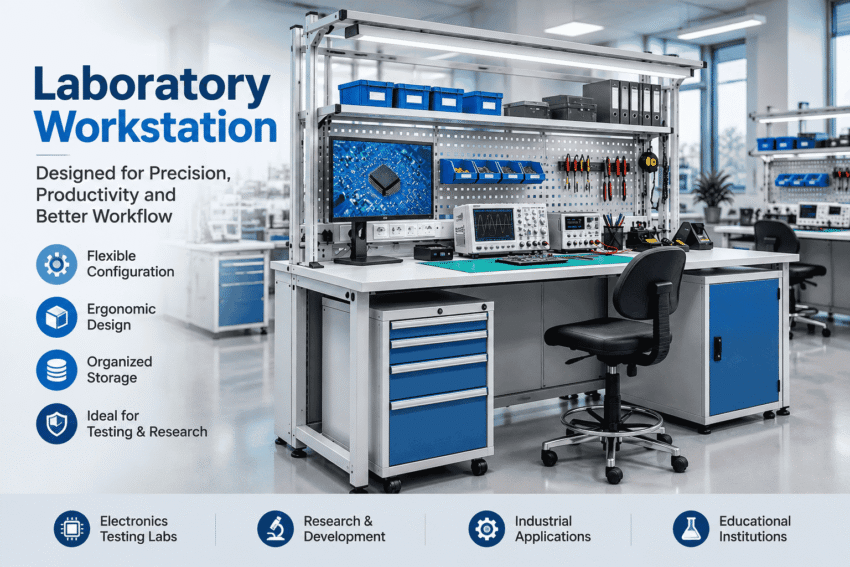 Laboratory Workstation

Designed for Precision, Productivity and Better Workflow

Flexible Configuration

Ergonomic Design

Organized Storage

Ideal for Testing & Research

Electronics Testing Labs

Research & Development

Industrial Applications

Educational Institutions